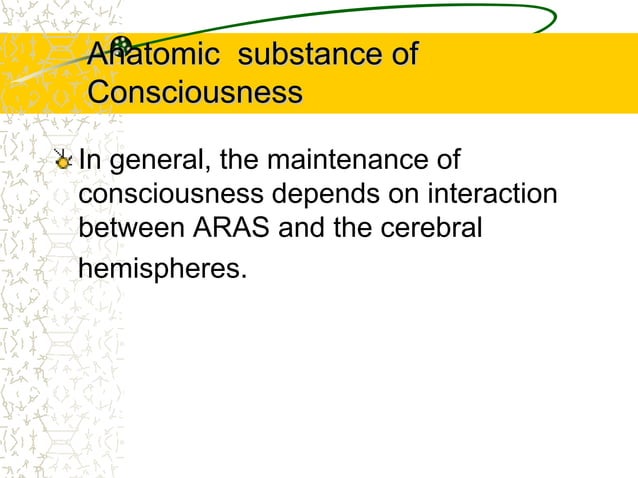 Anatomic substance of Consciousness

In general, the maintenance of consciousness depends on interaction between ARAS and the cerebral hemispheres.